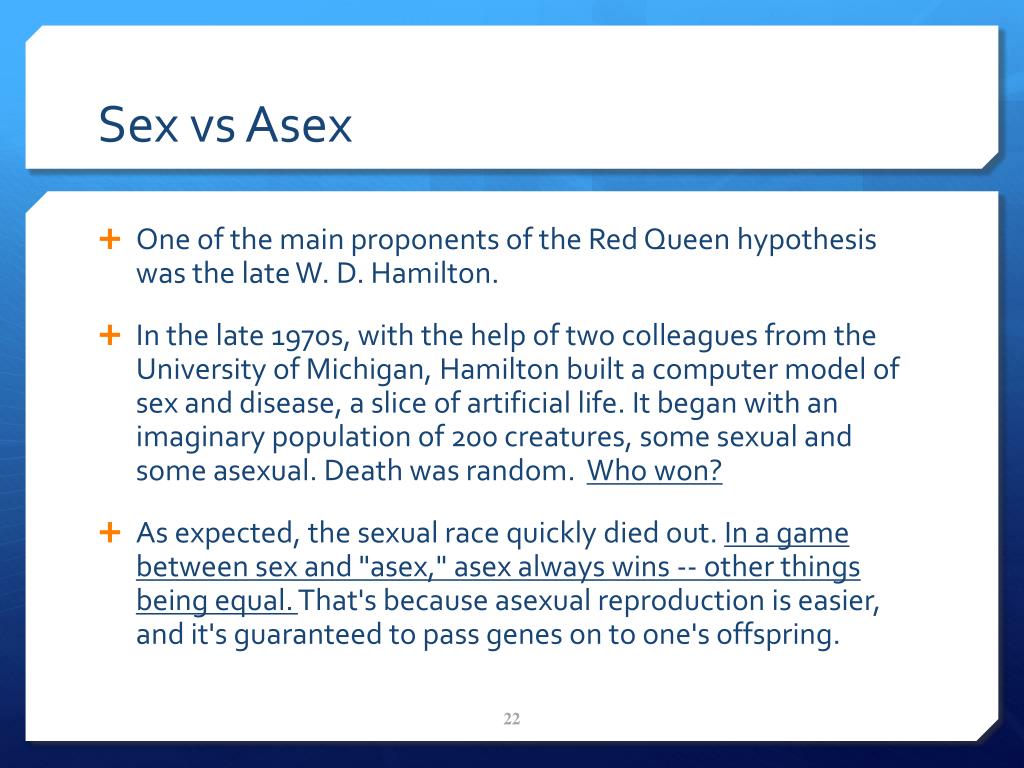 Sex vs Asex

+ One of the main proponents of the Red Queen hypothesis was the late W. D. Hamilton.

+ In the late 1970s, with the help of two colleagues from the University of Michigan, Hamilton built a computer model of sex and disease, a slice of artificial life. It began with an imaginary population of 200 creatures, some sexual and some asexual. Death was random. Who won?

+ As expected, the sexual race quickly died out. In a game between sex and "asex," asex always wins -- other things being equal. That's because asexual reproduction is easier, and it's guaranteed to pass genes on to one's offspring.

22